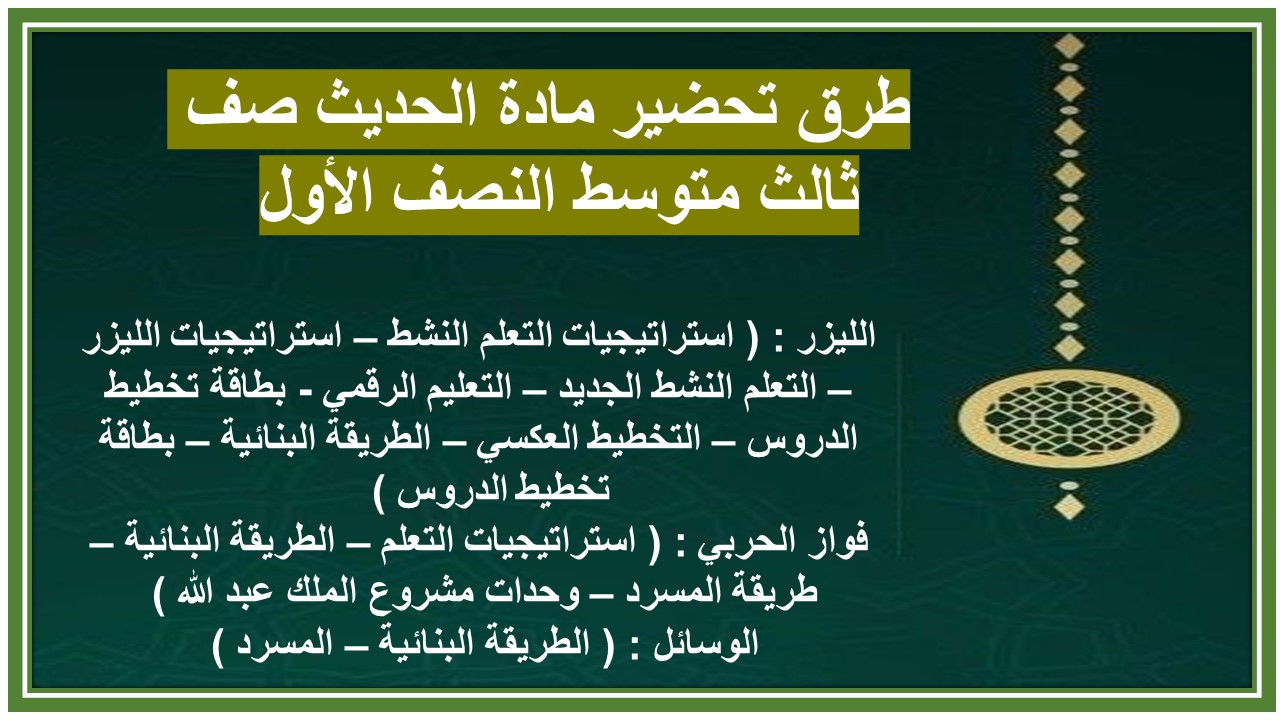 طرق تحضير مادة الحديث صف ثالث متوسط النصف الأول

الليزر : ( استراتيجيات التعلم النشط – استراتيجيات الليزر – التعلم النشط الجديد – التعليم الرقمي - بطاقة تخطيط الدروس – التخطيط العكسي – الطريقة البنائية – بطاقة تخطيط الدروس )
فواز الحربي : ( استراتيجيات التعلم – الطريقة البنائية – طريقة المسرد – وحدات مشروع الملك عبد الله )
الوسائل : ( الطريقة البنائية – المسرد )